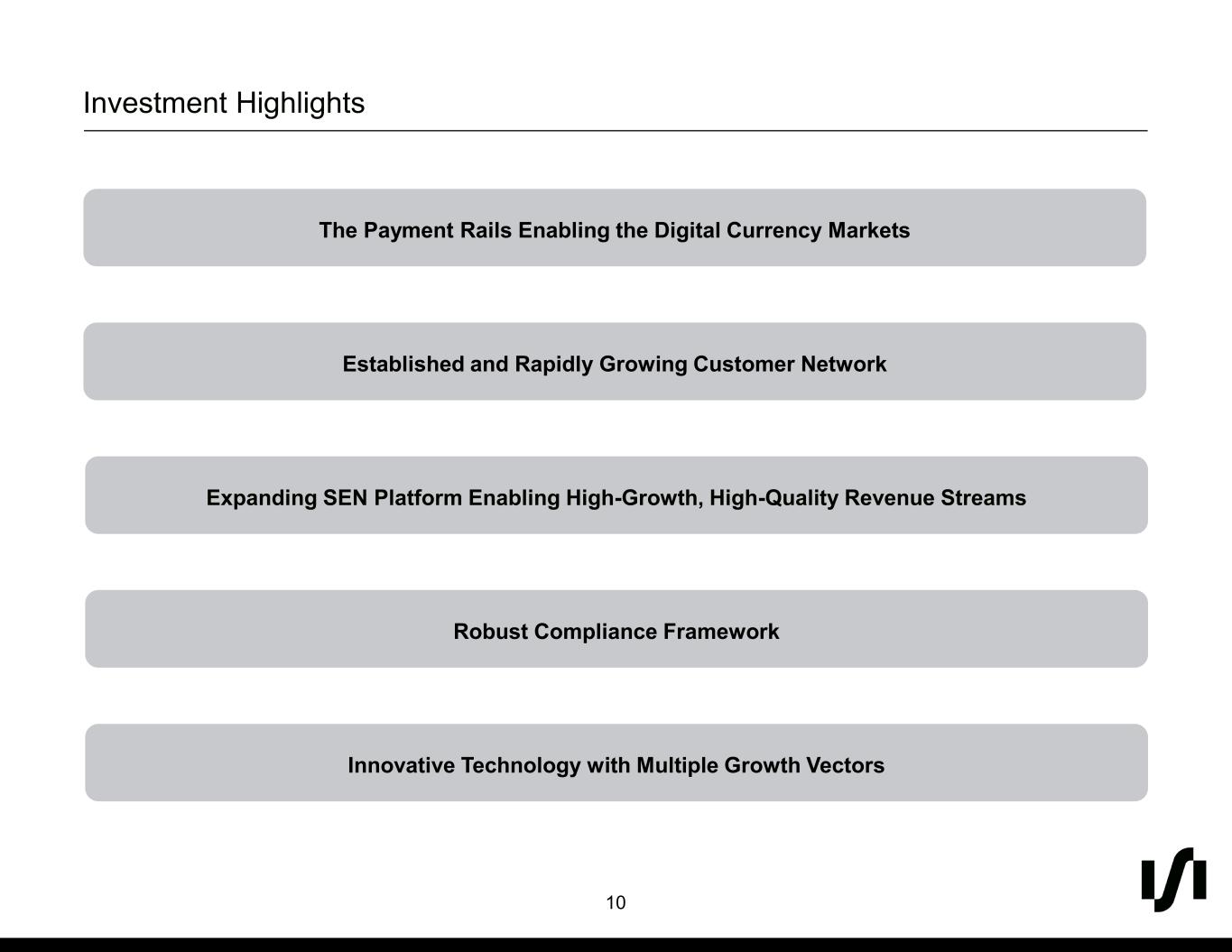 Investment Highlights

The Payment Rails Enabling the Digital Currency Markets

Established and Rapidly Growing Customer Network

Expanding SEN Platform Enabling High-Growth, High-Quality Revenue Streams

Robust Compliance Framework

Innovative Technology with Multiple Growth Vectors

10